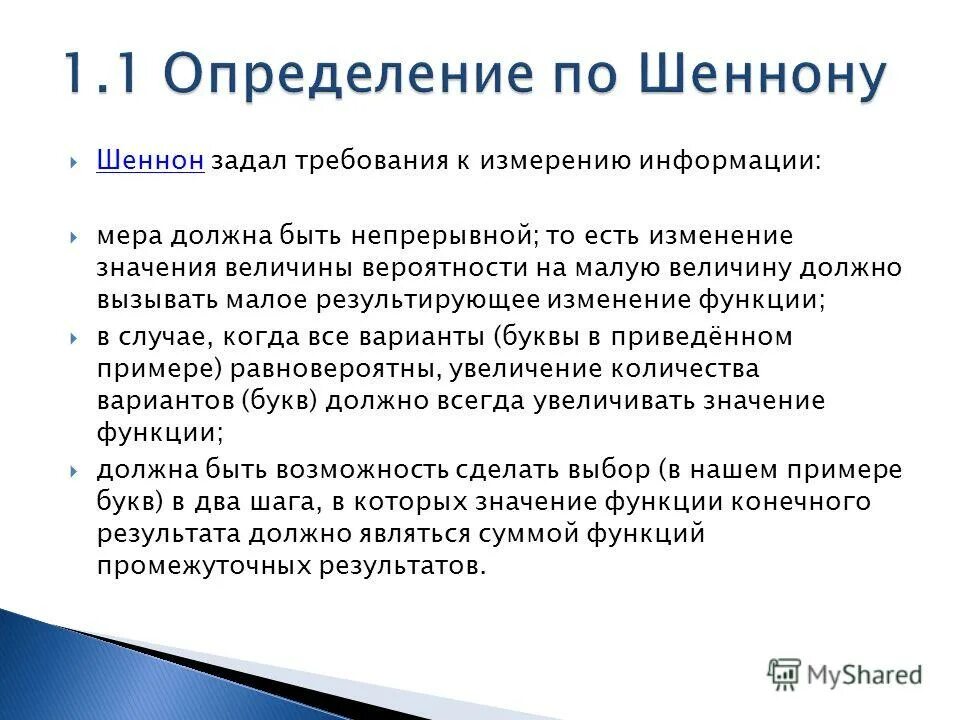 1.1 Определение по Шеннону

Шеннон задал требования к измерению информации:

мера должна быть непрерывной; то есть изменение значения величины вероятности на малую величину должно вызывать малое результирующее изменение функции;

в случае, когда все варианты (буквы в приведённом примере) равновероятны, увеличение количества вариантов (букв) должно всегда увеличивать значение функции;

должна быть возможность сделать выбор (в нашем примере букв) в два шага, в которых значение функции конечного результата должно являться суммой функций промежуточных результатов.

MyShared